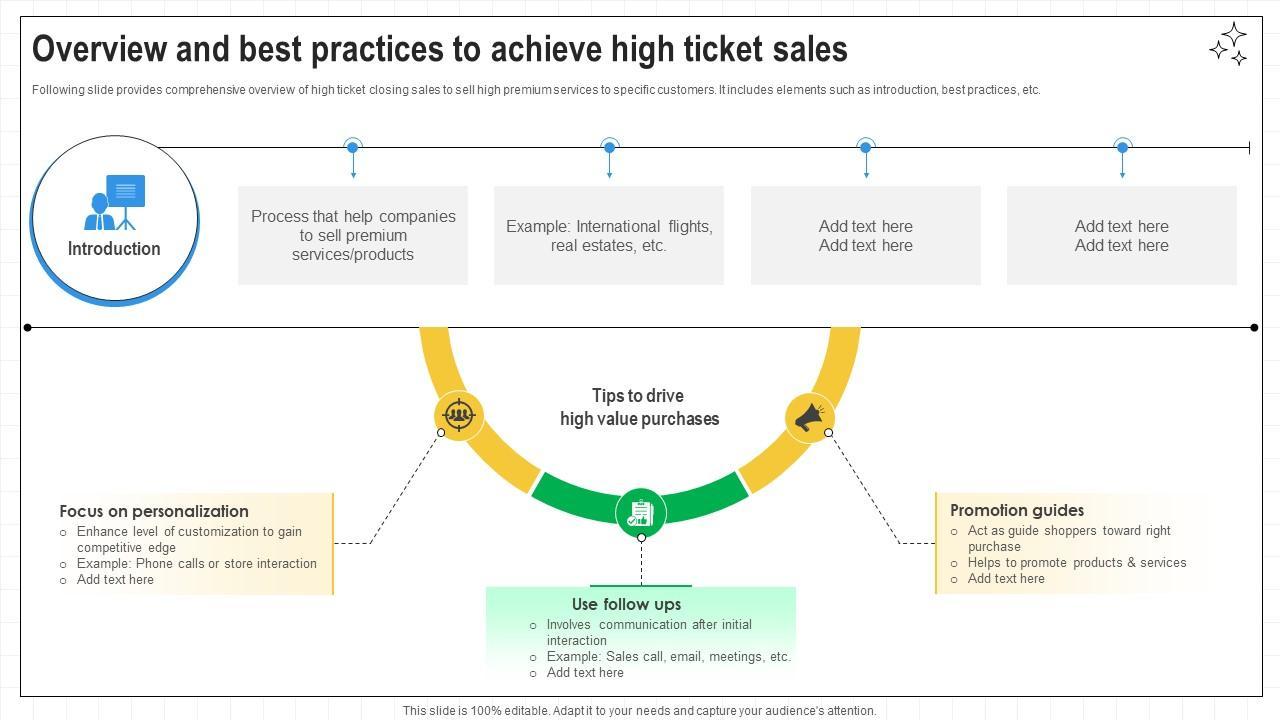 Overview and best practices to achieve high ticket sales

Following slide provides comprehensive overview of high ticket closing sales to sell high premium services to specific customers. It includes elements such as introduction, best practices, etc.

Introduction

Process that help companies to sell premium services/products

Example: International flights, real estates, etc.

Add text here
Add text here

Add text here
Add text here

Tips to drive high value purchases

Focus on personalization
○ Enhance level of customization to gain competitive edge
○ Example: Phone calls or store interaction
○ Add text here

Use follow ups
○ Involves communication after initial interaction
○ Example: Sales call, email, meetings, etc.
○ Add text here

Promotion guides
○ Act as guide shoppers toward right purchase
○ Helps to promote products & services
○ Add text here

This slide is 100% editable. Adapt it to your needs and capture your audience's attention.